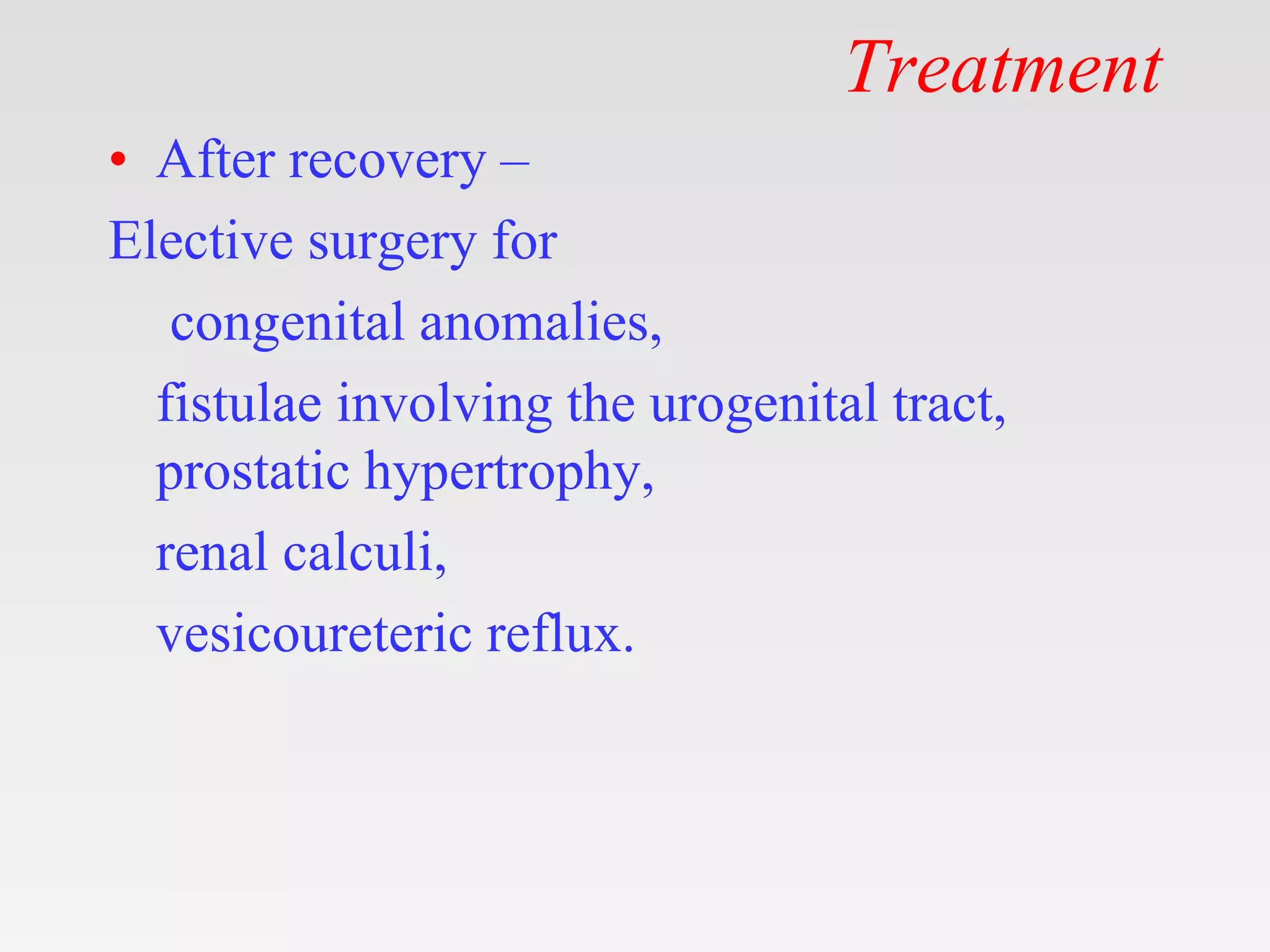 Treatment

• After recovery –

Elective surgery for

congenital anomalies,

fistulae involving the urogenital tract,
prostatic hypertrophy,

renal calculi,

vesicoureteric reflux.